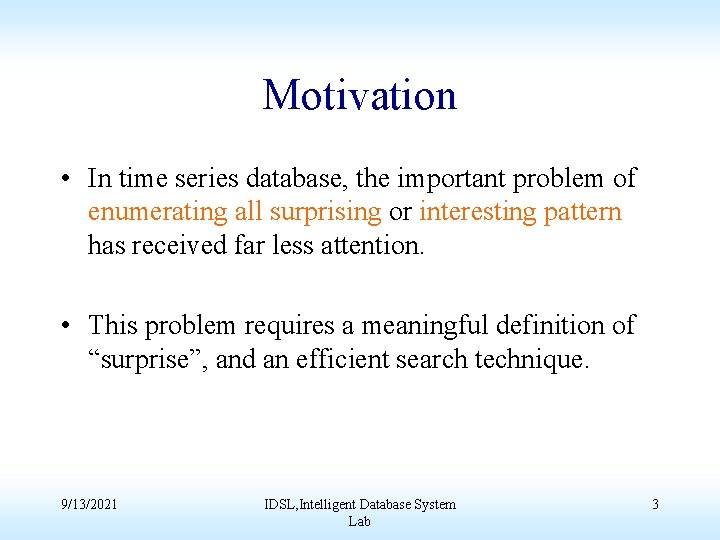 Motivation

• In time series database, the important problem of enumerating all surprising or interesting pattern has received far less attention.

• This problem requires a meaningful definition of “surprise”, and an efficient search technique.

9/13/2021

IDSL,Intelligent Database System Lab

3